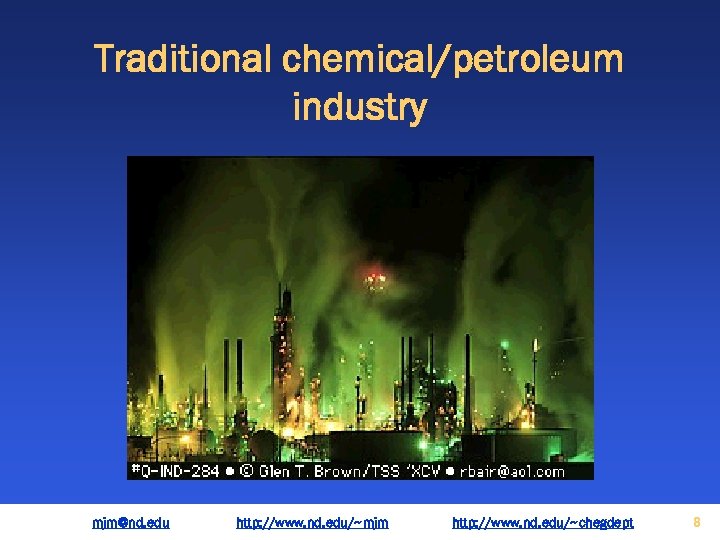 Traditional chemical/petroleum industry

#Q-IND-284 ● © Glen T. Brown/TSS 'XCV ● rbair@aol.com

mjm@nd.edu http://www.nd.edu/~mjm http://www.nd.edu/~chegdept 8